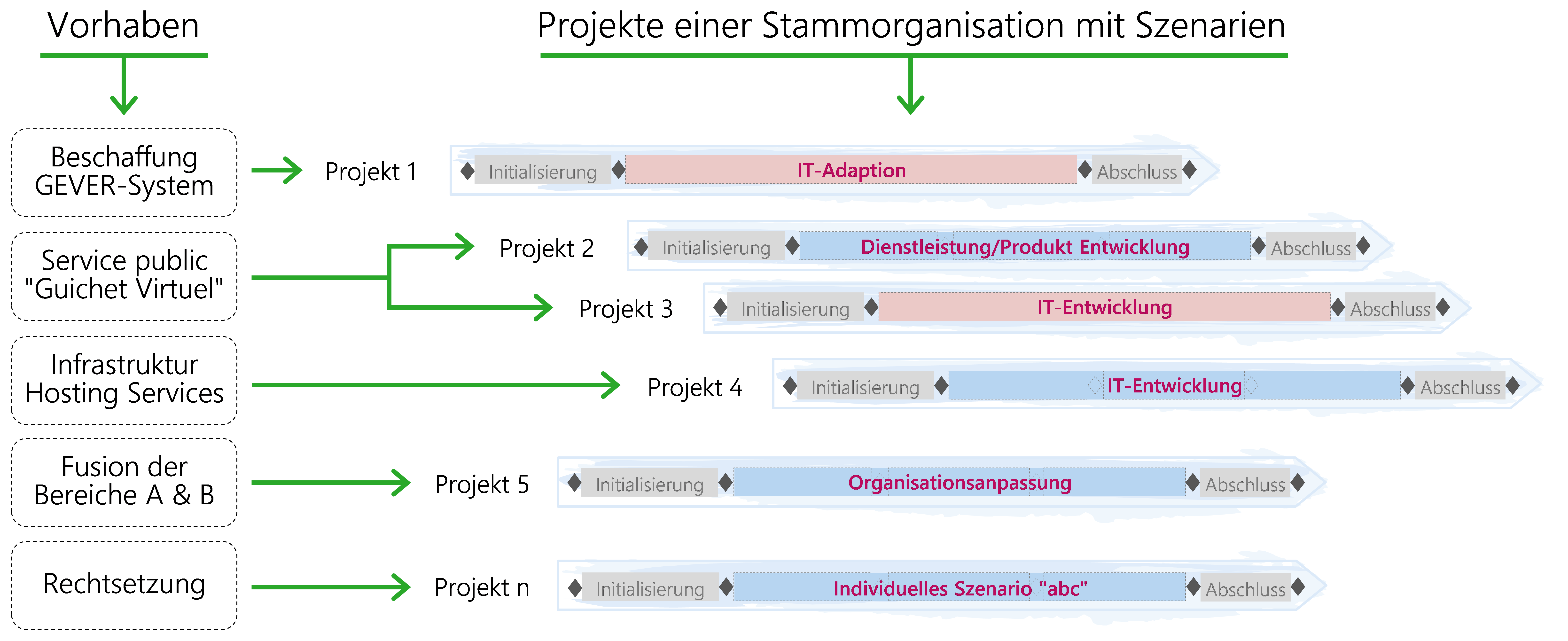 Vorhaben

Projekte einer Stammorganisation mit Szenarien

Beschaffung GEVER-System

Projekt 1

Initialisierung

IT-Adaption

Abschluss

Service public "Guichet Virtuel"

Projekt 2

Initialisierung

Dienstleistung/Produkt Entwicklung

Abschluss

Projekt 3

Initialisierung

IT-Entwicklung

Abschluss

Infrastruktur Hosting Services

Projekt 4

Initialisierung

IT-Entwicklung

Abschluss

Fusion der Bereiche A & B

Projekt 5

Initialisierung

Organisationsanpassung

Abschluss

Rechtsetzung

Projekt n

Initialisierung

Individuelles Szenario "abc"

Abschluss